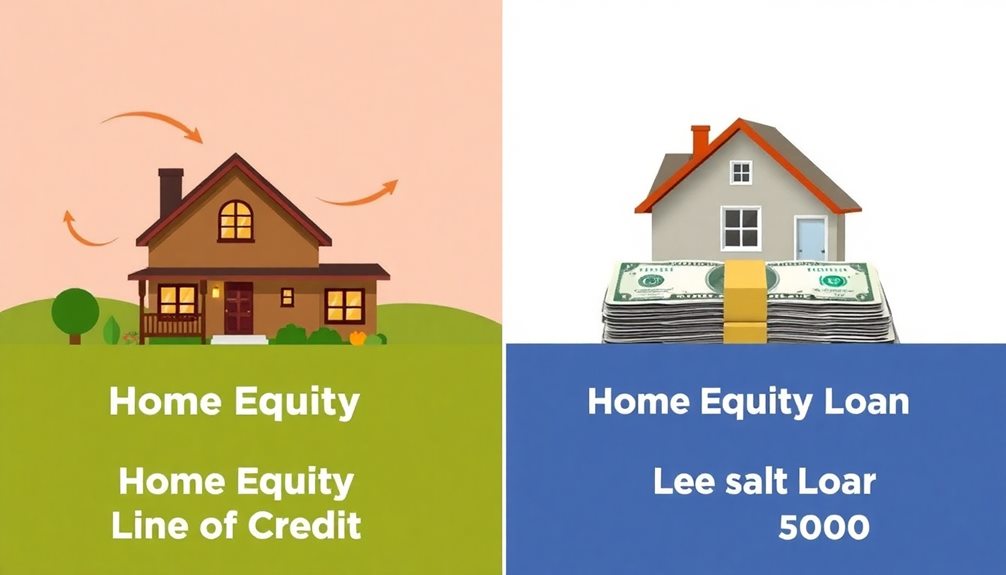 Home Equity

Home Equity Line of Credit

Home Equity Loan

Lee salt Loar 5000